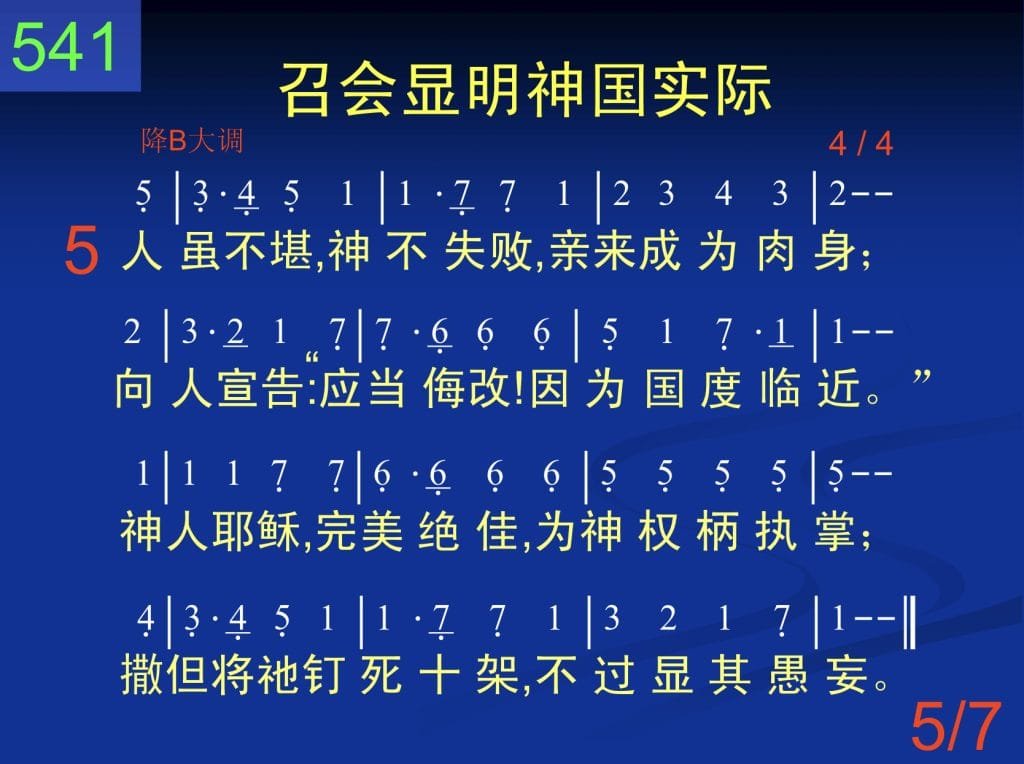 541

召会显明神国实际

降B大调

4 / 4

5 | 3 · 4 5 1 | 1 · 7 7 1 | 2 3 4 3 | 2 - -

5 人 虽不堪,神 不 失败,亲来成 为 肉 身;

2 | 3 · 2 1 7 | 7 · 6 6 6 | 5 1 7 · 1 | 1 - -

向 人宣告:“应当 悔改!因 为 国 度 临 近。”

1 | 1 1 7 7 | 6 · 6 6 6 | 5 5 5 5 | 5 - -

神人耶稣,完美 绝 佳,为神 权 柄 执 掌;

4 | 3 · 4 5 1 | 1 · 7 7 1 | 3 2 1 7 | 1 - - ‖

撒但将祂钉 死 十 架,不 过 显 其 愚 妄。

5/7